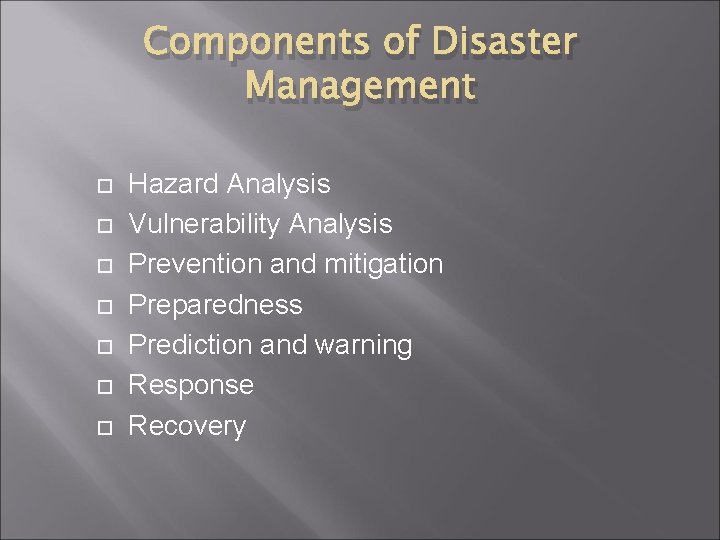 Components of Disaster Management

- Hazard Analysis
- Vulnerability Analysis
- Prevention and mitigation
- Preparedness
- Prediction and warning
- Response
- Recovery